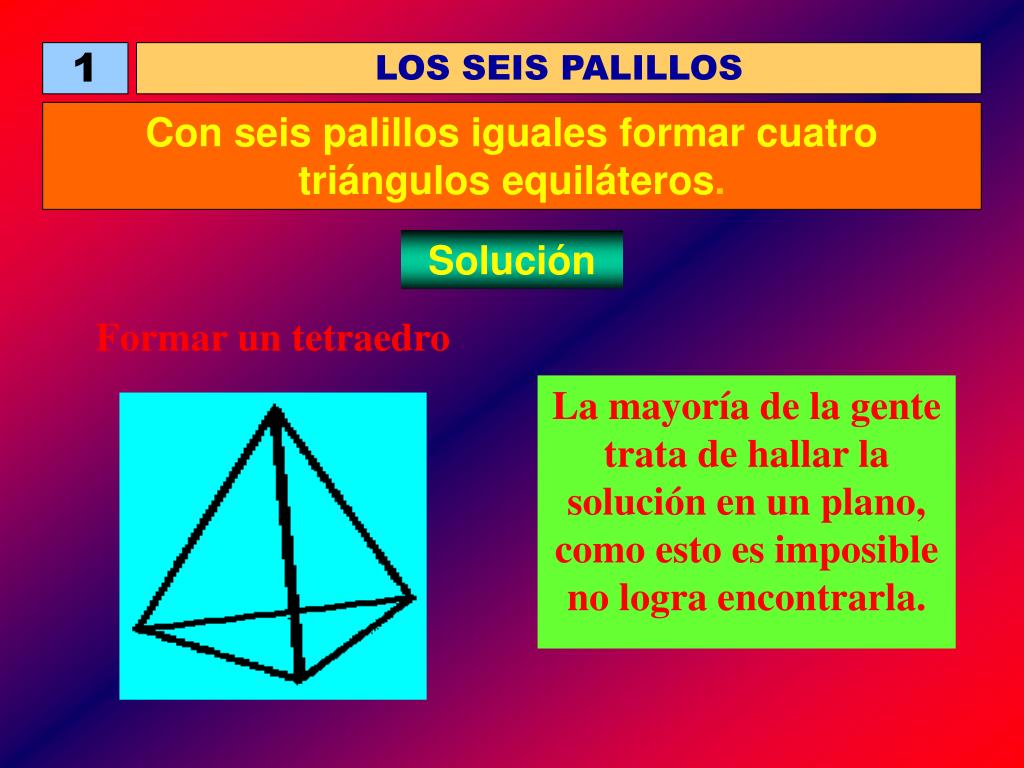 1

LOS SEIS PALILLOS

Con seis palillos iguales formar cuatro triángulos equiláteros.

Solución

Formar un tetraedro

La mayoría de la gente trata de hallar la solución en un plano, como esto es imposible no logra encontrarla.